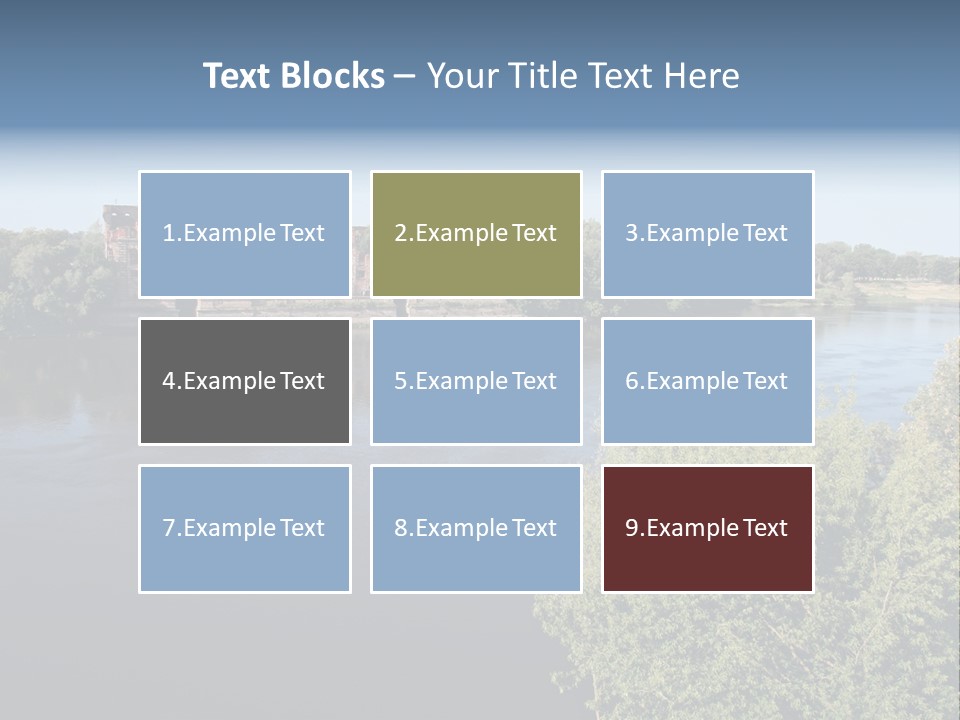 Text Blocks – Your Title Text Here

1.Example Text

2.Example Text

3.Example Text

4.Example Text

5.Example Text

6.Example Text

7.Example Text

8.Example Text

9.Example Text